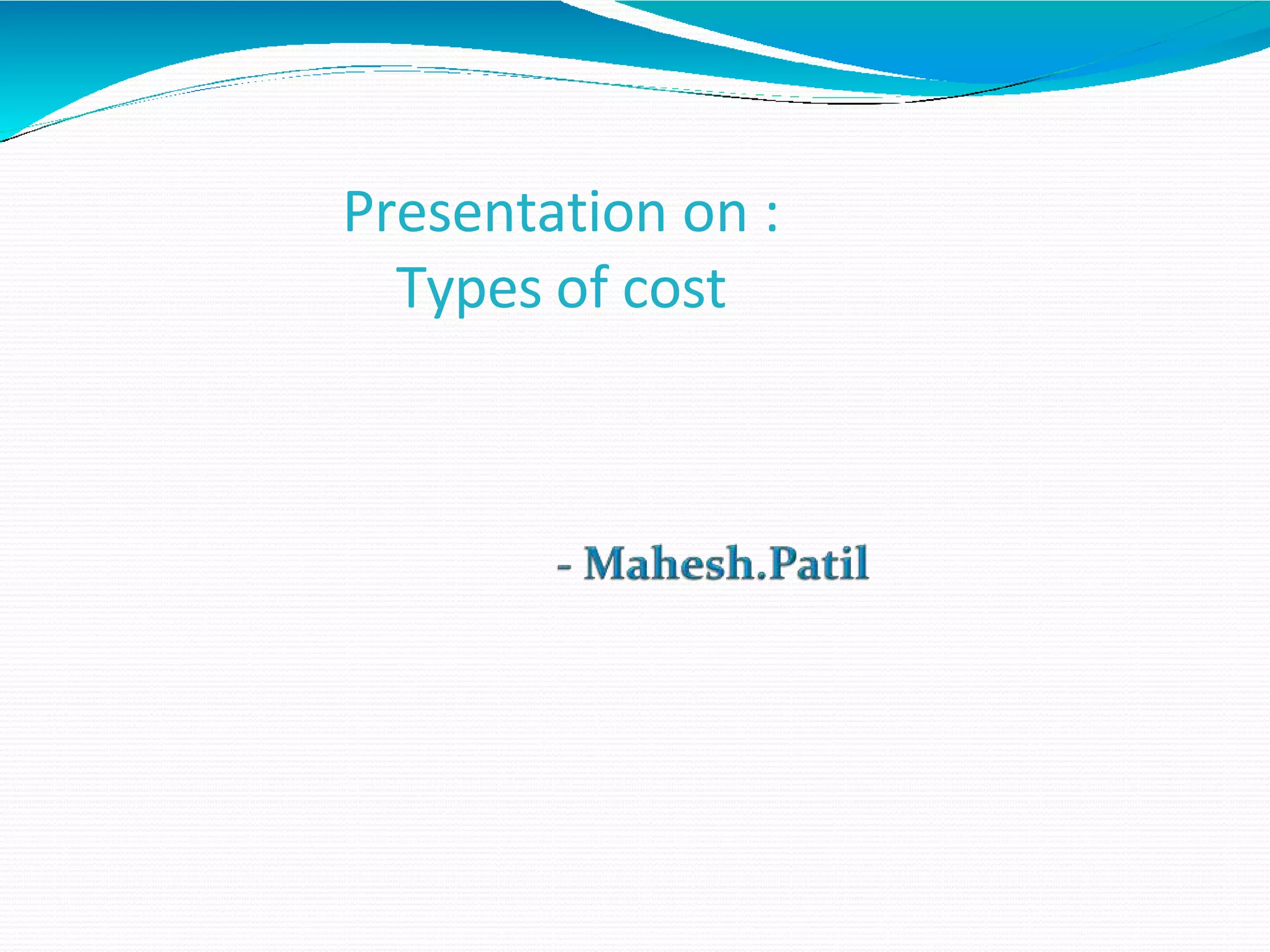 Presentation on :
Types of cost

- Mahesh.Patil